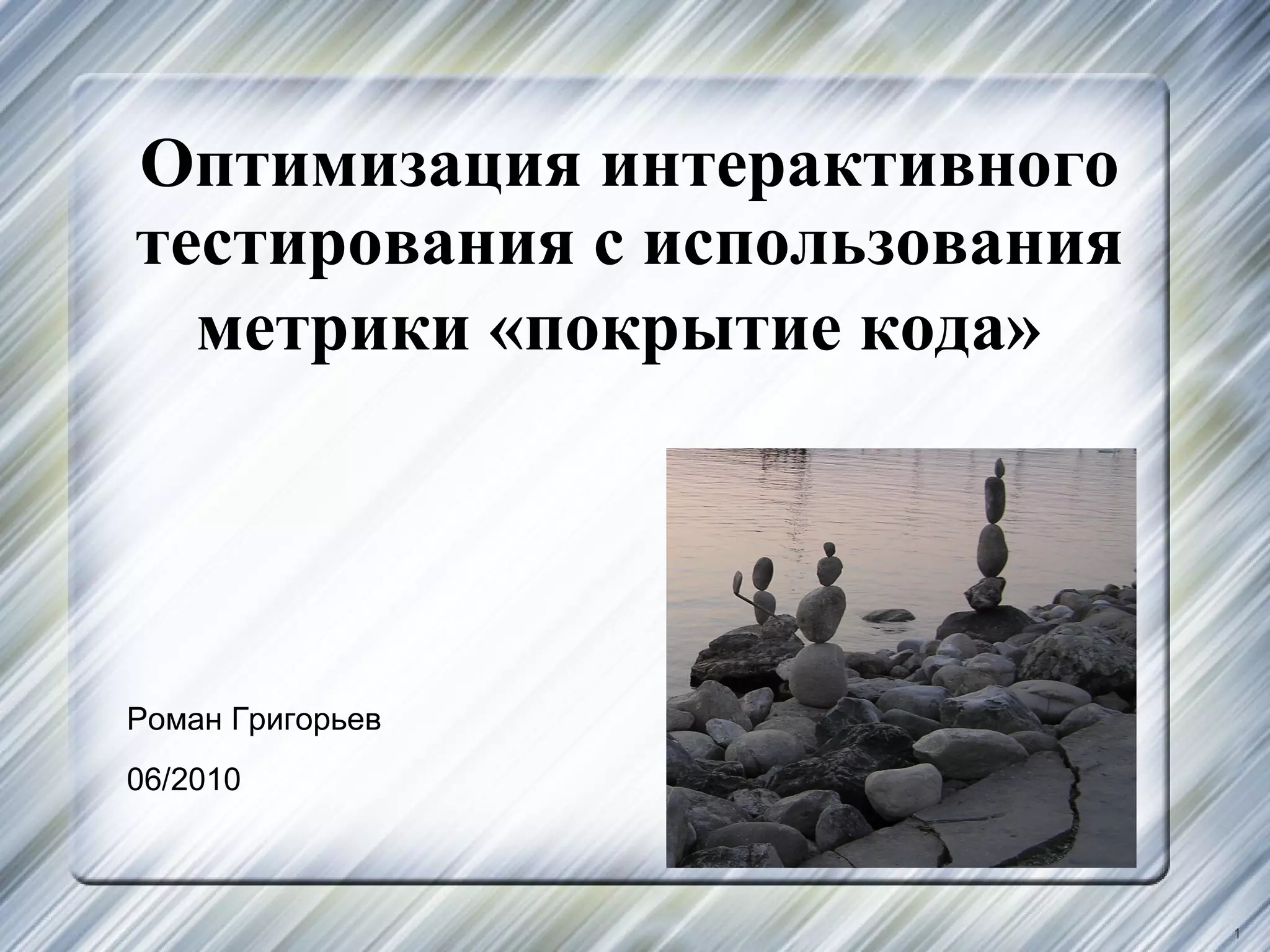 Оптимизация интерактивного тестирования с использования метрики «покрытие кода»

Роман Григорьев

06/2010

1